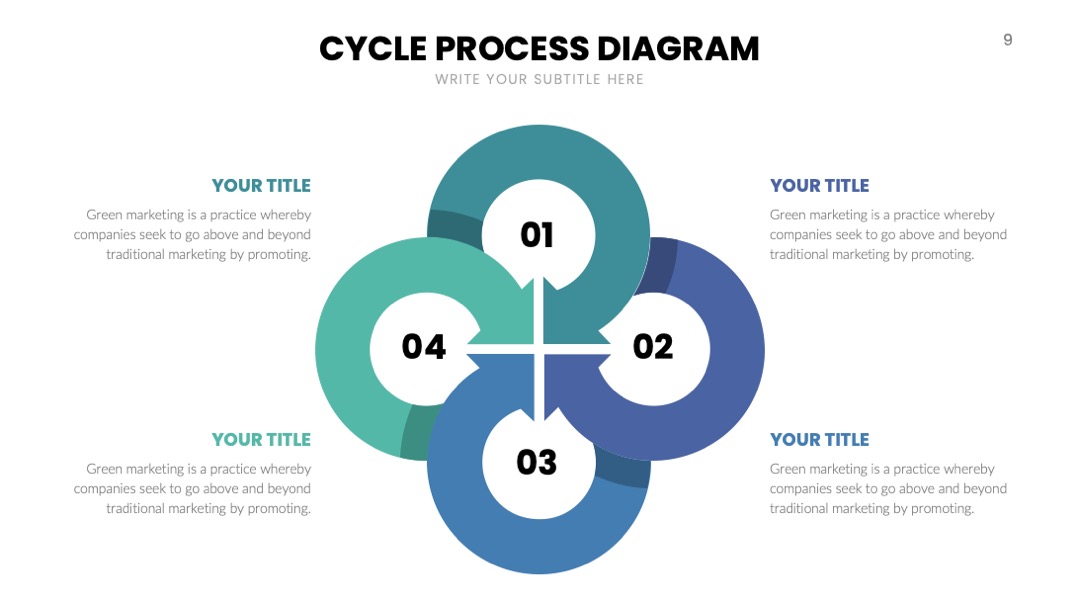 CYCLE PROCESS DIAGRAM

WRITE YOUR SUBTITLE HERE

9

YOUR TITLE

Green marketing is a practice whereby companies seek to go above and beyond traditional marketing by promoting.

YOUR TITLE

Green marketing is a practice whereby companies seek to go above and beyond traditional marketing by promoting.

01

04

02

03

YOUR TITLE

Green marketing is a practice whereby companies seek to go above and beyond traditional marketing by promoting.

YOUR TITLE

Green marketing is a practice whereby companies seek to go above and beyond traditional marketing by promoting.